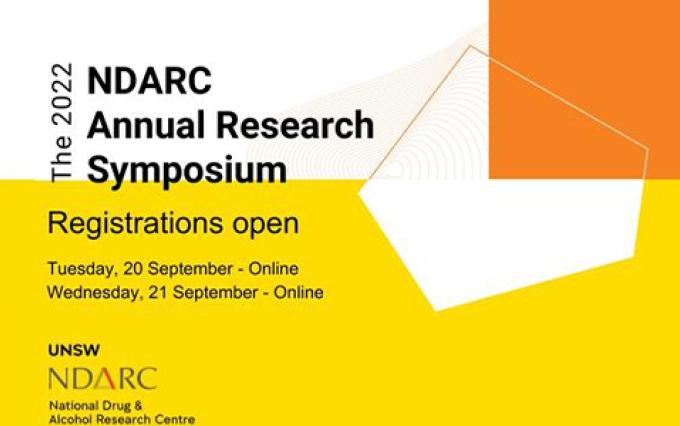 The 2022

NDARC Annual Research Symposium

Registrations open

Tuesday, 20 September - Online
Wednesday, 21 September - Online

UNSW
NDARC
National Drug & Alcohol Research Centre